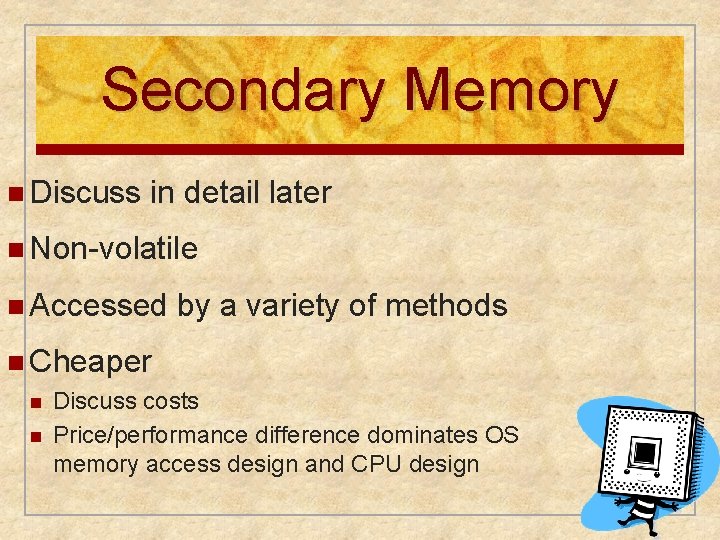 Secondary Memory

Discuss in detail later

Non-volatile

Accessed by a variety of methods

Cheaper

Discuss costs

Price/performance difference dominates OS memory access design and CPU design